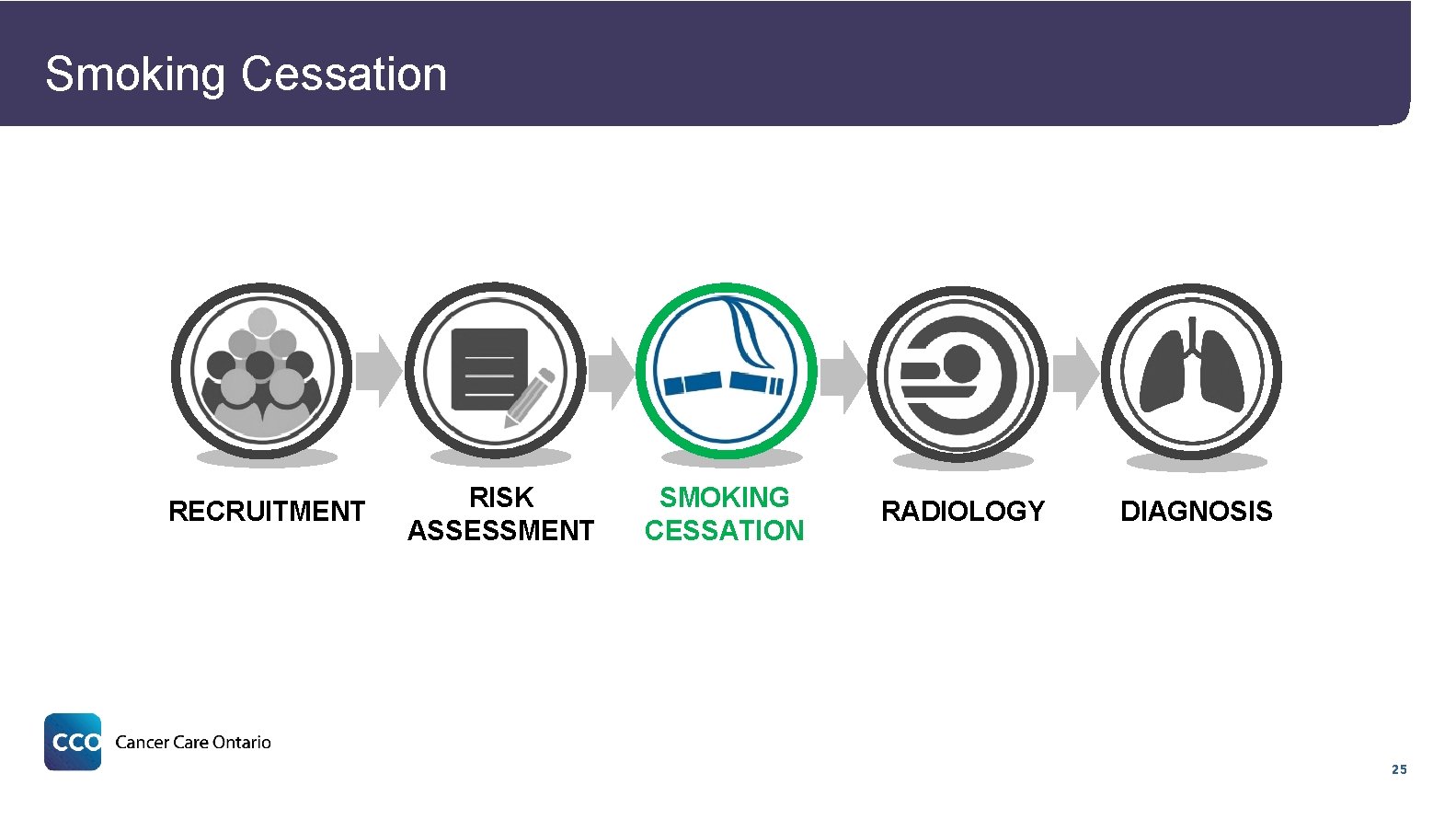 Smoking Cessation

RECRUITMENT

RISK ASSESSMENT

SMOKING CESSATION

RADIOLOGY

DIAGNOSIS

CCO Cancer Care Ontario

25